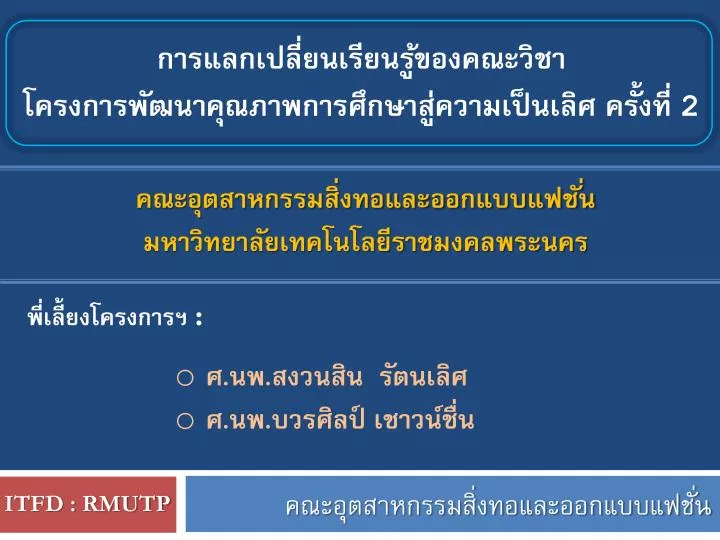 การแลกเปลี่ยนเรียนรู้ของคณะวิชา
โครงการพัฒนาคุณภาพการศึกษาสู่ความเป็นเลิศ ครั้งที่ 2

คณะอุตสาหกรรมสิ่งทอและออกแบบแฟชั่น
มหาวิทยาลัยเทคโนโลยีราชมงคลพระนคร

พี่เลี้ยงโครงการฯ :

○ ศ.นพ.สงวนสิน รัตนเลิศ
○ ศ.นพ.บวรศิลป์ เชาวน์ชื่น

ITFD : RMUTP

คณะอุตสาหกรรมสิ่งทอและออกแบบแฟชั่น